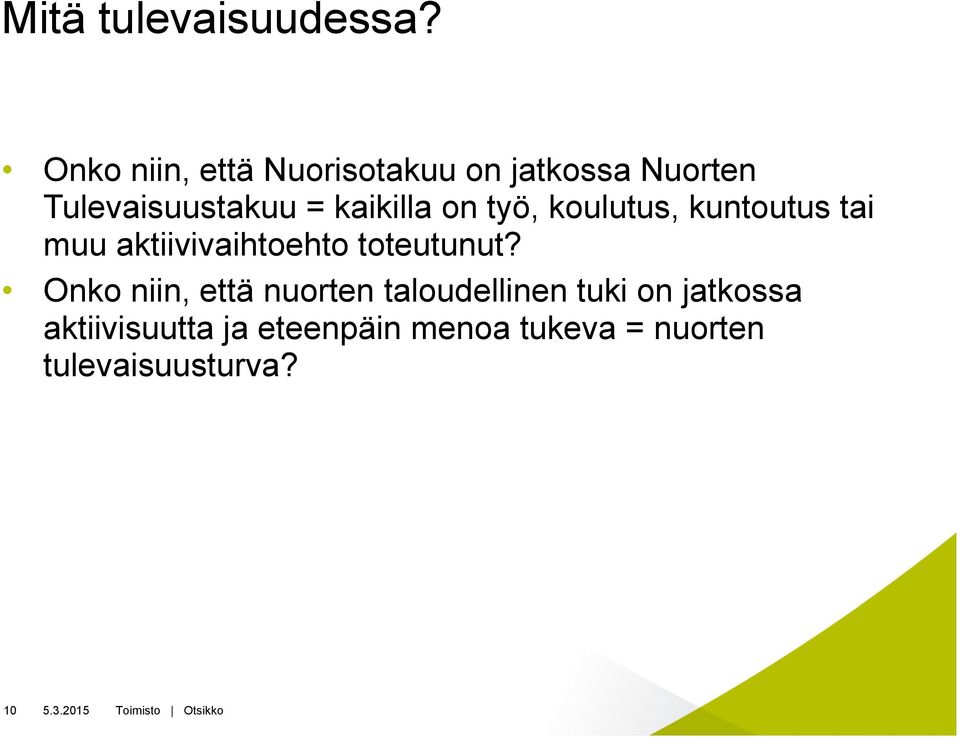 Mitä tulevaisuudessa?

• Onko niin, että Nuorisotakuu on jatkossa Nuorten Tulevaisuustakuu = kaikilla on työ, koulutus, kuntoutus tai muu aktiivivaihtoehto toteutunut?
• Onko niin, että nuorten taloudellinen tuki on jatkossa aktiivisuutta ja eteenpäin menoa tukeva = nuorten tulevaisuusturva?

10 5.3.2015 Toimisto | Otsikko